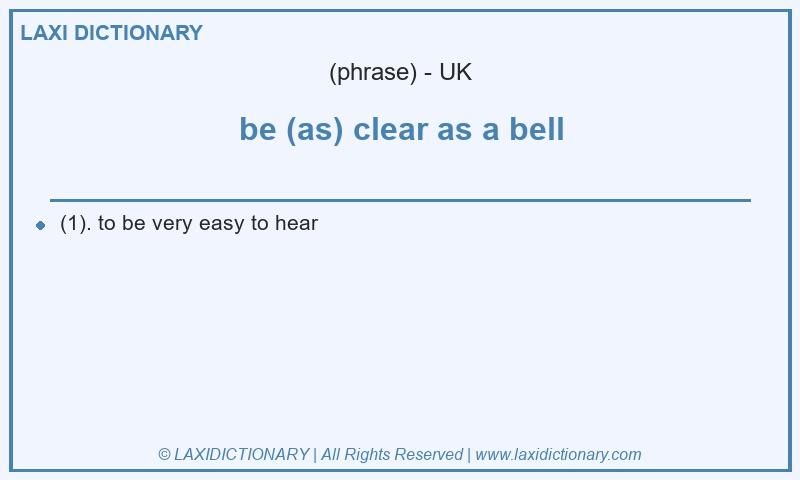 LAXI DICTIONARY

(phrase) - UK

be (as) clear as a bell

(1). to be very easy to hear

© LAXIDICTIONARY | All Rights Reserved | www.laxidictionary.com